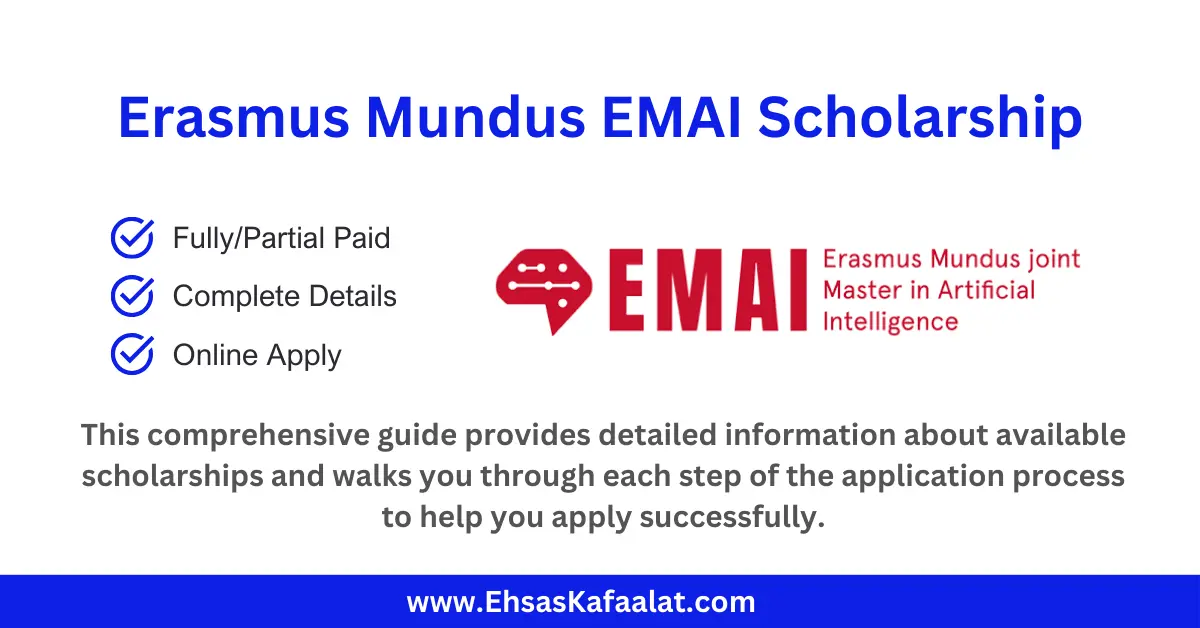 Erasmus Mundus EMAI Scholarship

Fully/Partial Paid
Complete Details
Online Apply

EMAI Erasmus Mundus joint Master in Artificial Intelligence

This comprehensive guide provides detailed information about available scholarships and walks you through each step of the application process to help you apply successfully.

www.EhsasKafaalat.com